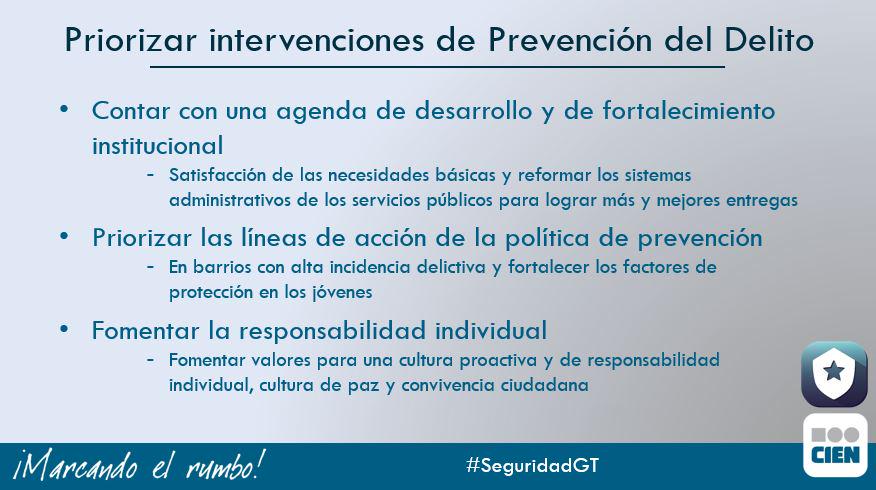 Priorizar intervenciones de Prevención del Delito

• Contar con una agenda de desarrollo y de fortalecimiento institucional
- Satisfacción de las necesidades básicas y reformar los sistemas administrativos de los servicios públicos para lograr más y mejores entregas

• Priorizar las líneas de acción de la política de prevención
- En barrios con alta incidencia delictiva y fortalecer los factores de protección en los jóvenes

• Fomentar la responsabilidad individual
- Fomentar valores para una cultura proactiva y de responsabilidad individual, cultura de paz y convivencia ciudadana

¡Marcando el rumbo!

#SeguridadGT

CIEN